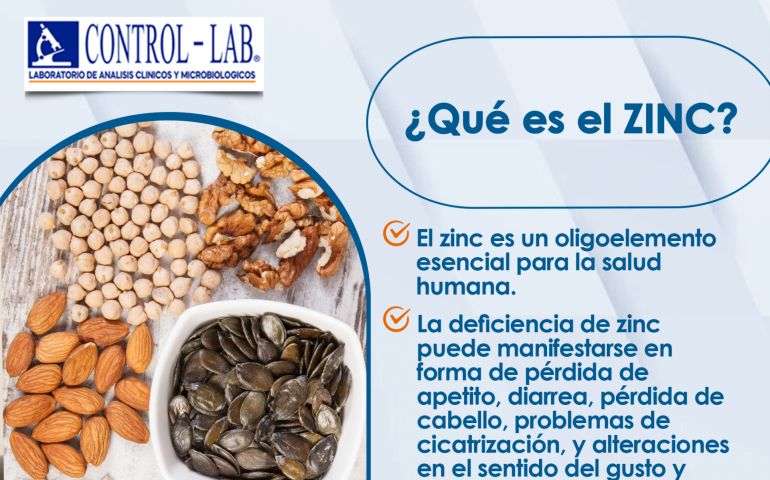 CONTROL - LAB®
LABORATORIO DE ANALISIS CLINICOS Y MICROBIOLOGICOS

¿Qué es el ZINC?

El zinc es un oligoelemento esencial para la salud humana.

La deficiencia de zinc puede manifestarse en forma de pérdida de apetito, diarrea, pérdida de cabello, problemas de cicatrización, y alteraciones en el sentido del gusto y